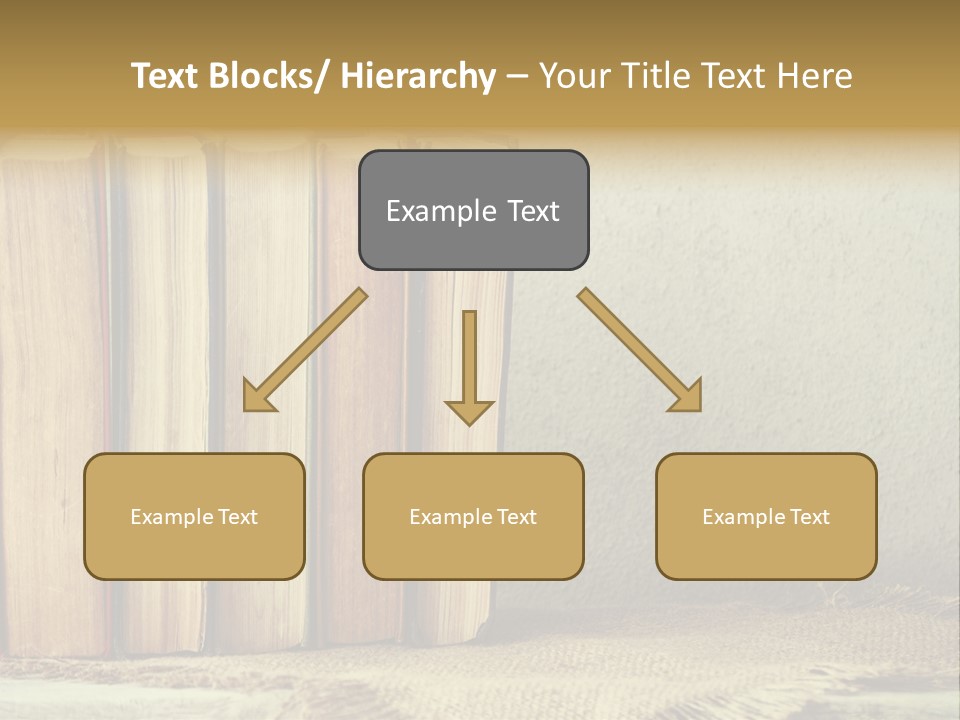 Text Blocks/ Hierarchy – Your Title Text Here

Example Text

Example Text

Example Text

Example Text